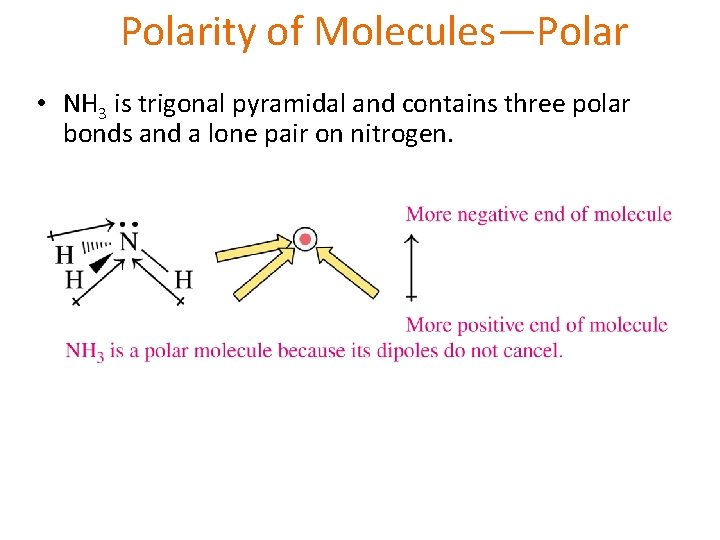 Polarity of Molecules—Polar

• $NH_3$ is trigonal pyramidal and contains three polar bonds and a lone pair on nitrogen.

H N H H

More negative end of molecule

More positive end of molecule

$NH_3$ is a polar molecule because its dipoles do not cancel.